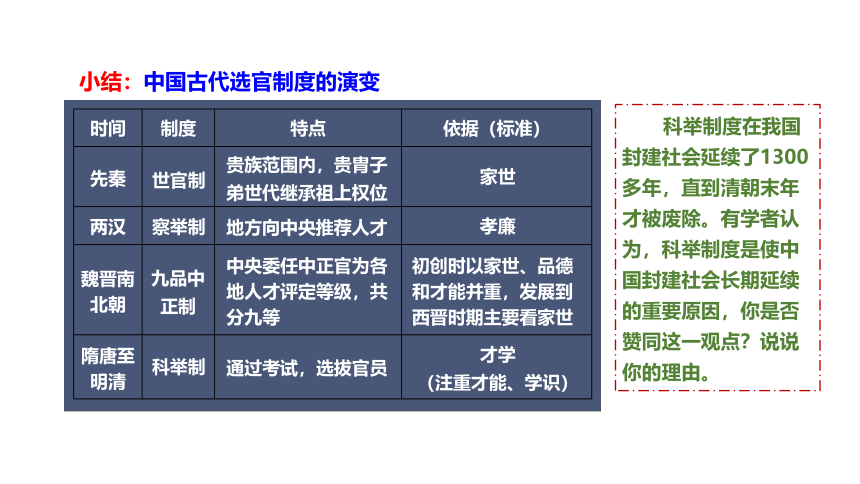 小结：中国古代选官制度的演变

| 时间 | 制度 | 特点 | 依据（标准） |
|---|---|---|---|
| 先秦 | 世官制 | 贵族范围内，贵胄子弟世代继承祖上权位 | 家世 |
| 两汉 | 察举制 | 地方向中央推荐人才 | 孝廉 |
| 魏晋南北朝 | 九品中正制 | 中央委任中正官为各地人才评定等级，共分九等 | 初创时以家世、品德和才能并重，发展到西晋时期主要看家世 |
| 隋唐至明清 | 科举制 | 通过考试，选拔官员 | 才学（注重才能、学识） |

科举制度在我国封建社会延续了1300多年，直到清朝末年才被废除。有学者认为，科举制度是使中国封建社会长期延续的重要原因，你是否赞同这一观点？说说你的理由。